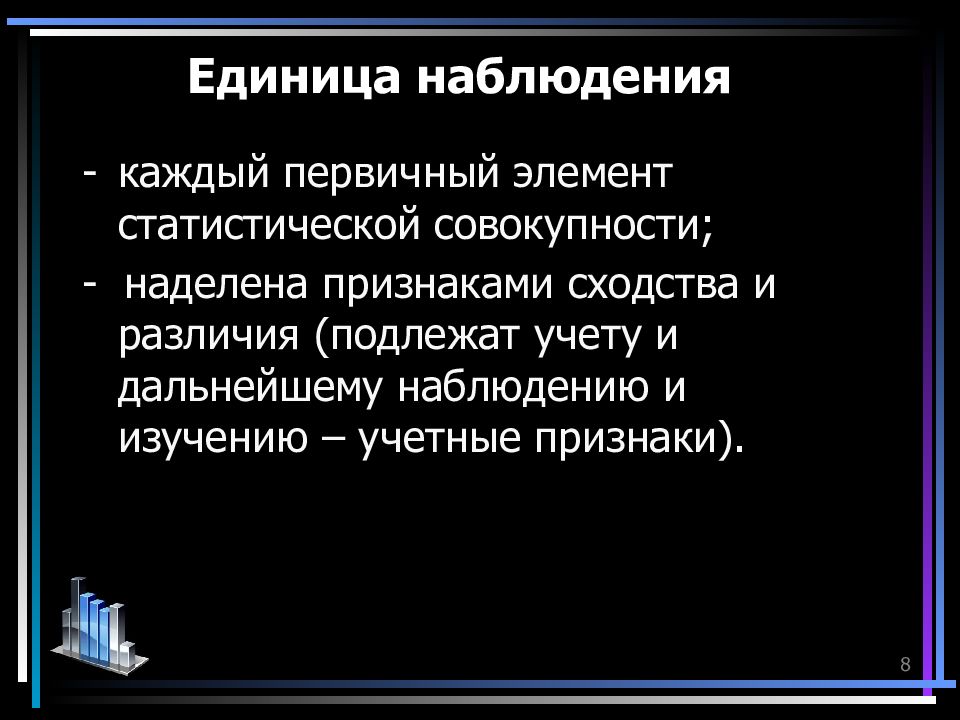 Единица наблюдения

- каждый первичный элемент статистической совокупности;

- наделена признаками сходства и различия (подлежат учету и дальнейшему наблюдению и изучению – учетные признаки).

8